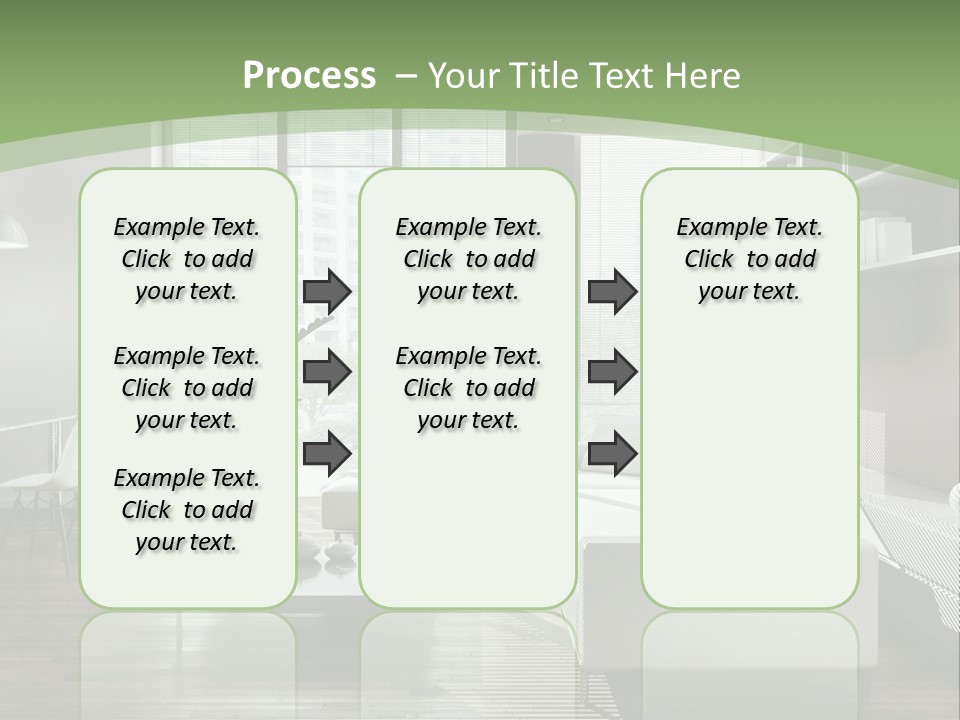 Process – Your Title Text Here

Example Text. Click to add your text.

Example Text. Click to add your text.

Example Text. Click to add your text.

Example Text. Click to add your text.

Example Text. Click to add your text.

Example Text. Click to add your text.